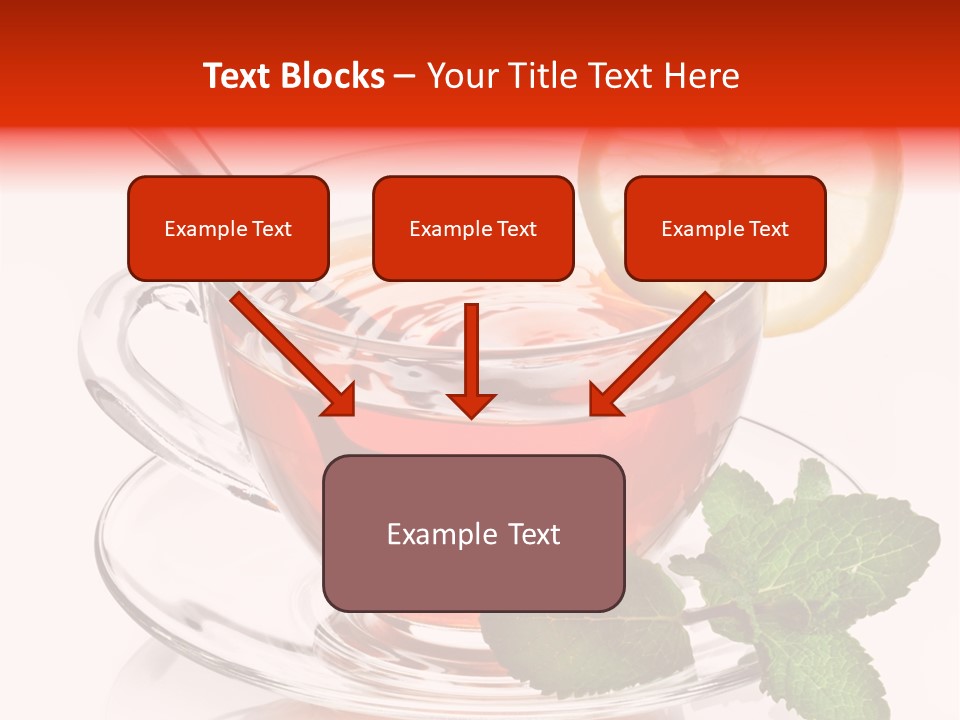 Text Blocks – Your Title Text Here

Example Text

Example Text

Example Text

Example Text